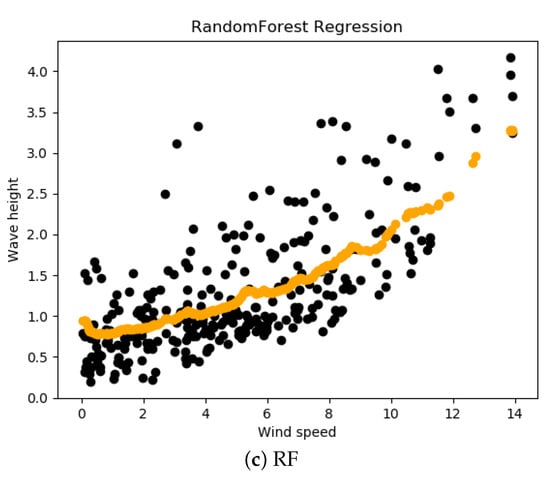 RandomForest Regression

Wave height

4.0
3.5
3.0
2.5
2.0
1.5
1.0
0.5
0.0

0
2
4
6
8
10
12
14

Wind speed

(c) RF